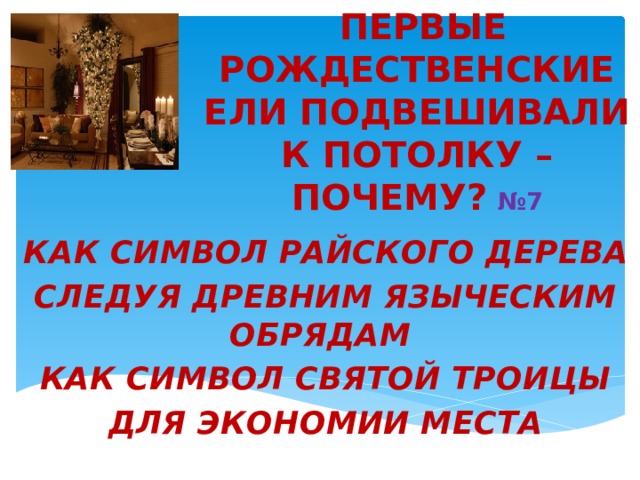 ПЕРВЫЕ РОЖДЕСТВЕНСКИЕ ЕЛИ ПОДВЕШИВАЛИ К ПОТОЛКУ – ПОЧЕМУ? №7

КАК СИМВОЛ РАЙСКОГО ДЕРЕВА

СЛЕДУЯ ДРЕВНИМ ЯЗЫЧЕСКИМ ОБРЯДАМ

КАК СИМВОЛ СВЯТОЙ ТРОИЦЫ

ДЛЯ ЭКОНОМИИ МЕСТА